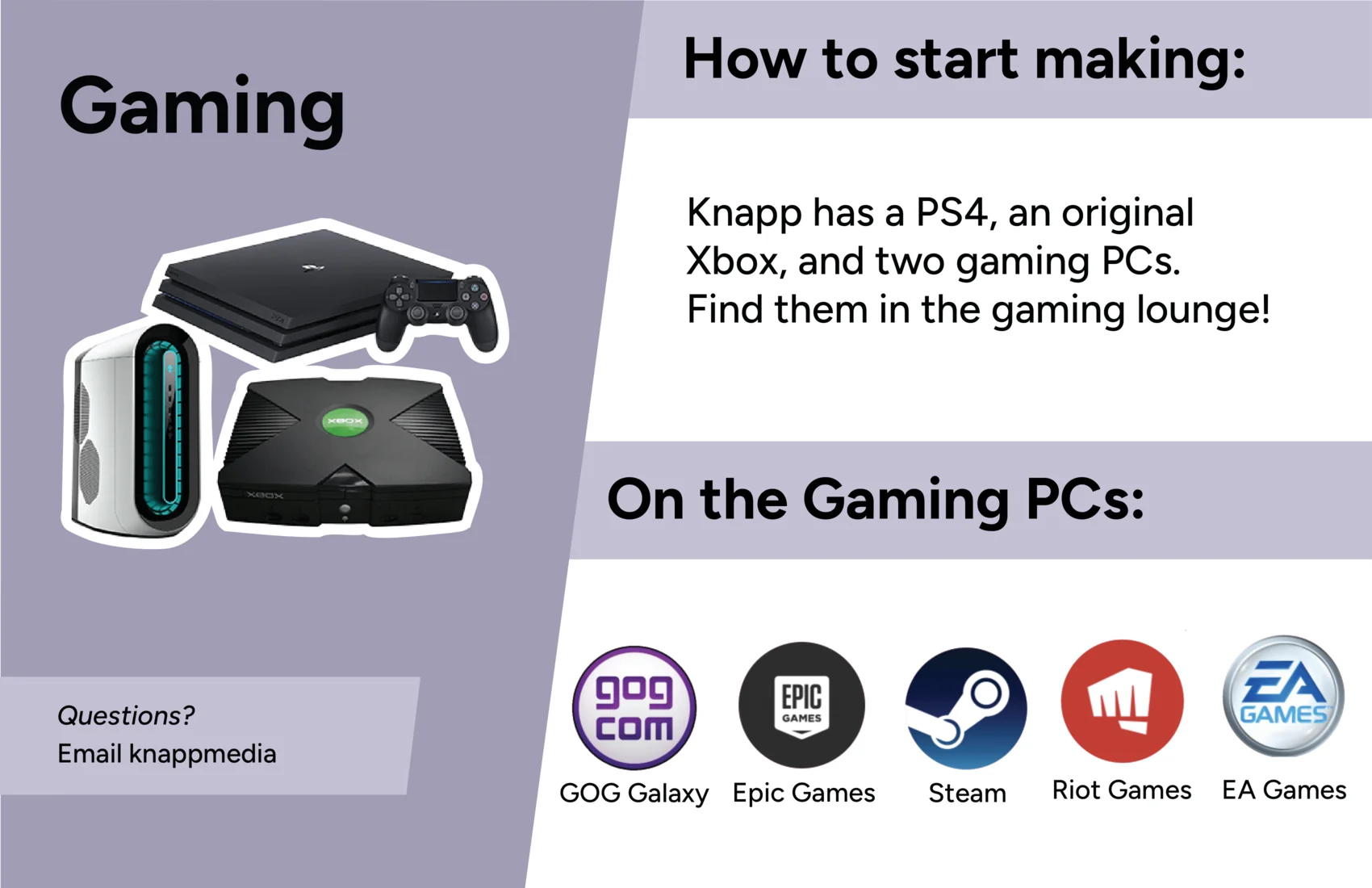 Gaming

XBOX

XBOX

Questions?
Email knappmedia

How to start making:

Knapp has a PS4, an original Xbox, and two gaming PCs. Find them in the gaming lounge!

On the Gaming PCs:

gog com

GOG Galaxy

EPIC GAMES

Epic Games

Steam

Riot Games

EA GAMES

EA Games